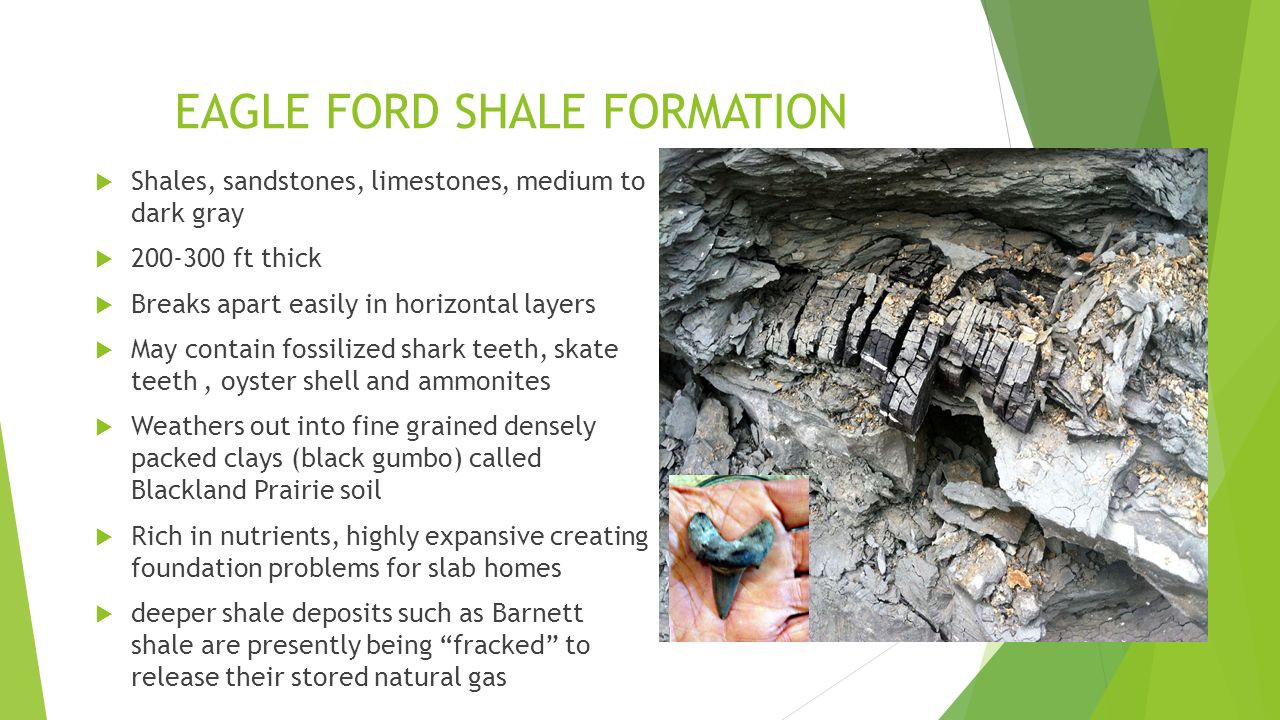 EAGLE FORD SHALE FORMATION

Shales, sandstones, limestones, medium to dark gray

200-300 ft thick

Breaks apart easily in horizontal layers

May contain fossilized shark teeth, skate teeth , oyster shell and ammonites

Weathers out into fine grained densely packed clays (black gumbo) called Blackland Prairie soil

Rich in nutrients, highly expansive creating foundation problems for slab homes

deeper shale deposits such as Barnett shale are presently being “fracked” to release their stored natural gas